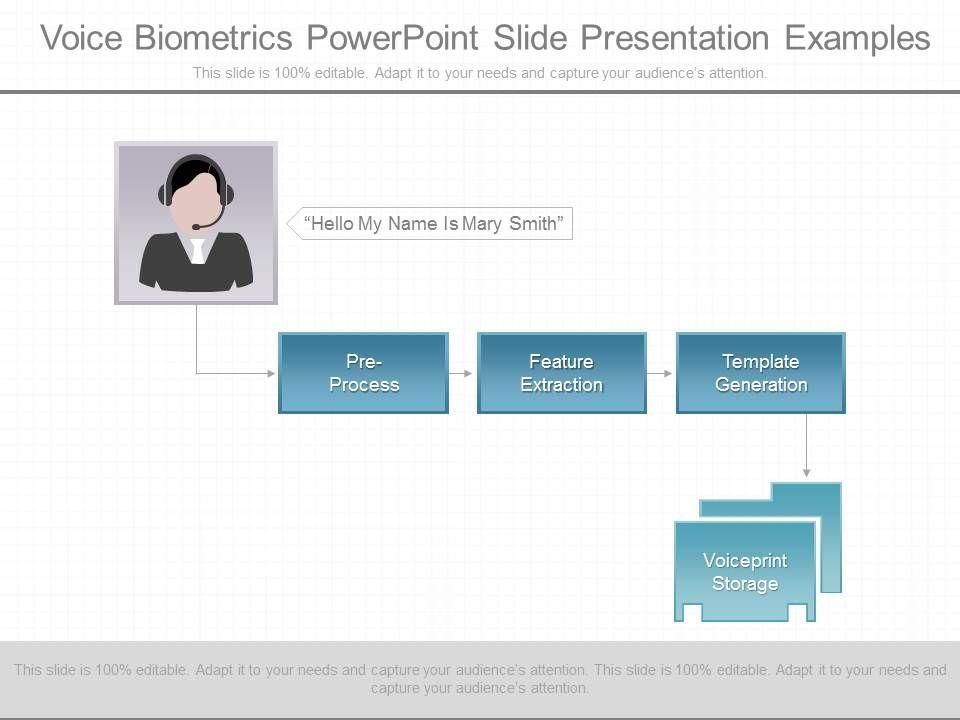 Voice Biometrics PowerPoint Slide Presentation Examples

This slide is 100% editable. Adapt it to your needs and capture your audience's attention.

"Hello My Name Is Mary Smith"

Pre-Process

Feature Extraction

Template Generation

Voiceprint Storage

This slide is 100% editable. Adapt it to your needs and capture your audience's attention. This slide is 100% editable. Adapt it to your needs and capture your audience's attention.